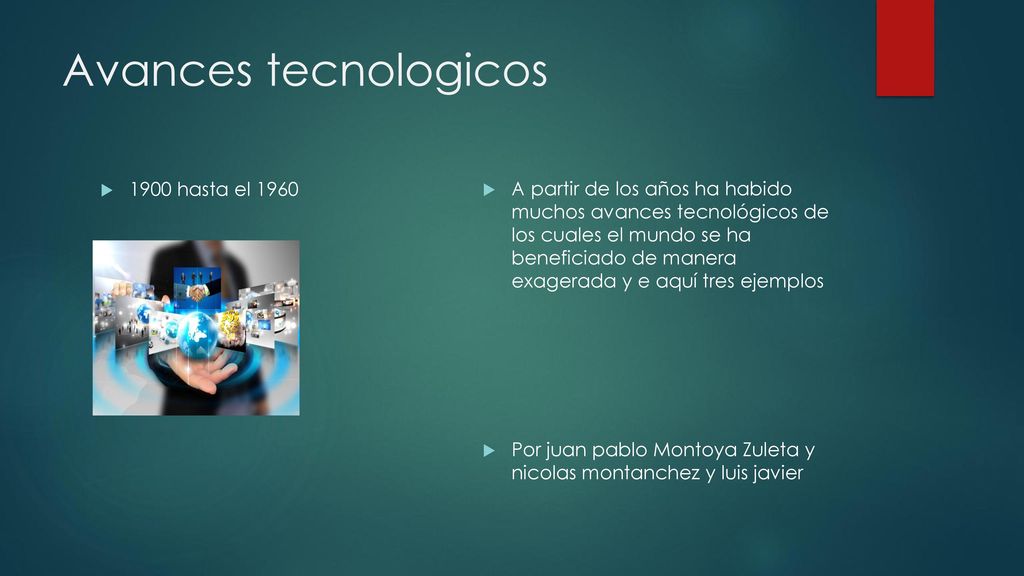 Avances tecnologicos

1900 hasta el 1960

A partir de los años ha habido muchos avances tecnológicos de los cuales el mundo se ha beneficiado de manera exagerada y e aquí tres ejemplos

Por juan pablo Montoya Zuleta y nicolas montanchez y luis javier